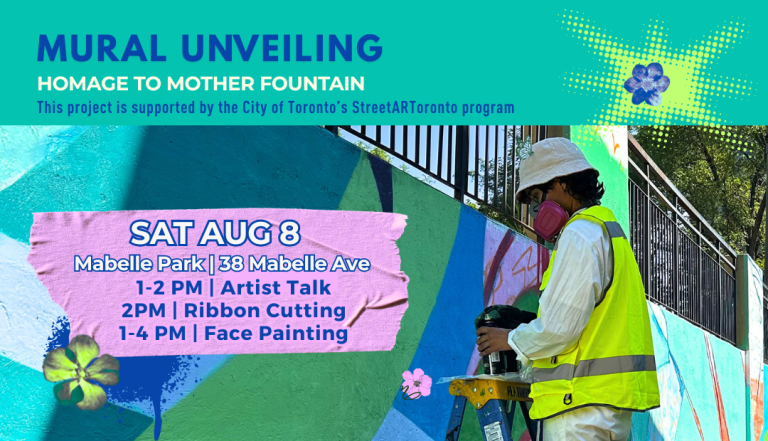 MURAL UNVEILING
HOMAGE TO MOTHER FOUNTAIN
This project is supported by the City of Toronto's StreetARToronto program

SAT AUG 8
Mabelle Park | 38 Mabelle Ave
1-2 PM | Artist Talk
2PM | Ribbon Cutting
1-4 PM | Face Painting